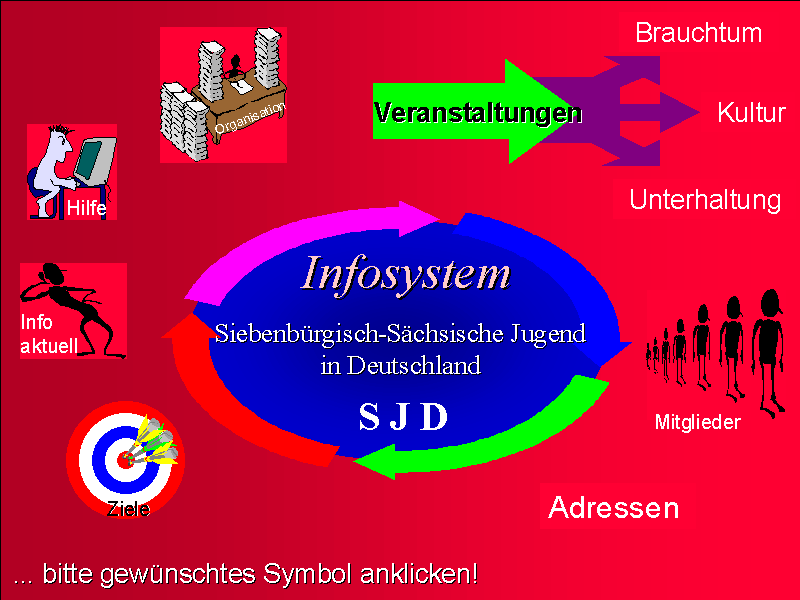 Organisation

Veranstaltungen

Brauchtum

Kultur

Unterhaltung

Hilfe

Info aktuell

Infosystem

Siebenbürgisch-Sächsische Jugend in Deutschland

S J D

Mitglieder

Ziele

Adressen

... bitte gewünschtes Symbol anklicken!